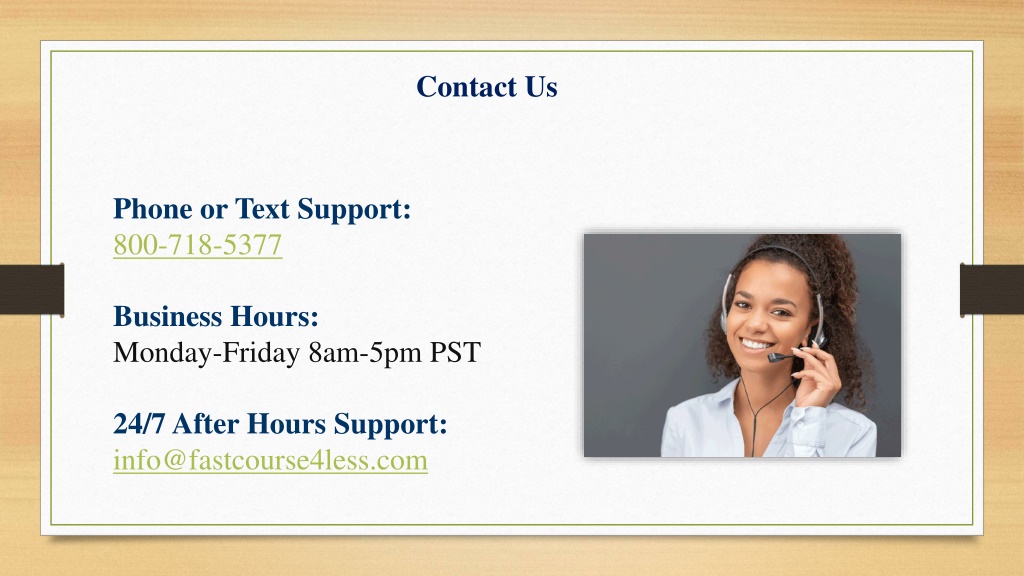 Contact Us

Phone or Text Support:
800-718-5377

Business Hours:
Monday-Friday 8am-5pm PST

24/7 After Hours Support:
info@fastcourse4less.com